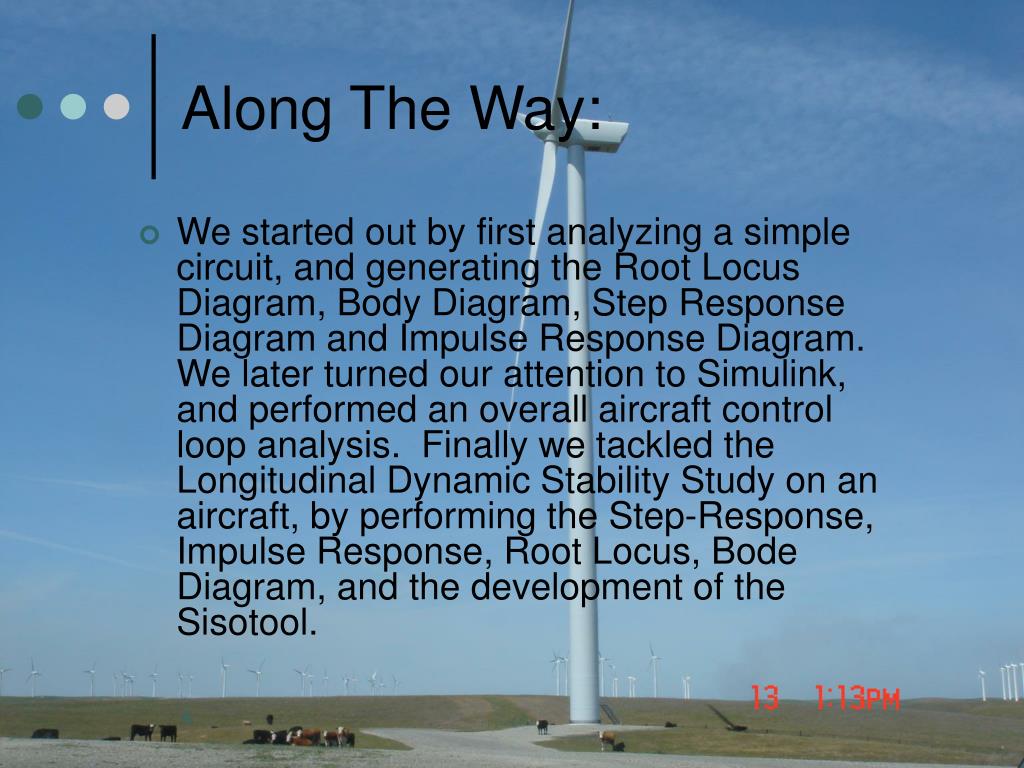 Along The Way:

We started out by first analyzing a simple circuit, and generating the Root Locus Diagram, Body Diagram, Step Response Diagram and Impulse Response Diagram. We later turned our attention to Simulink, and performed an overall aircraft control loop analysis. Finally we tackled the Longitudinal Dynamic Stability Study on an aircraft, by performing the Step-Response, Impulse Response, Root Locus, Bode Diagram, and the development of the Sisotool.

13 1:13PM